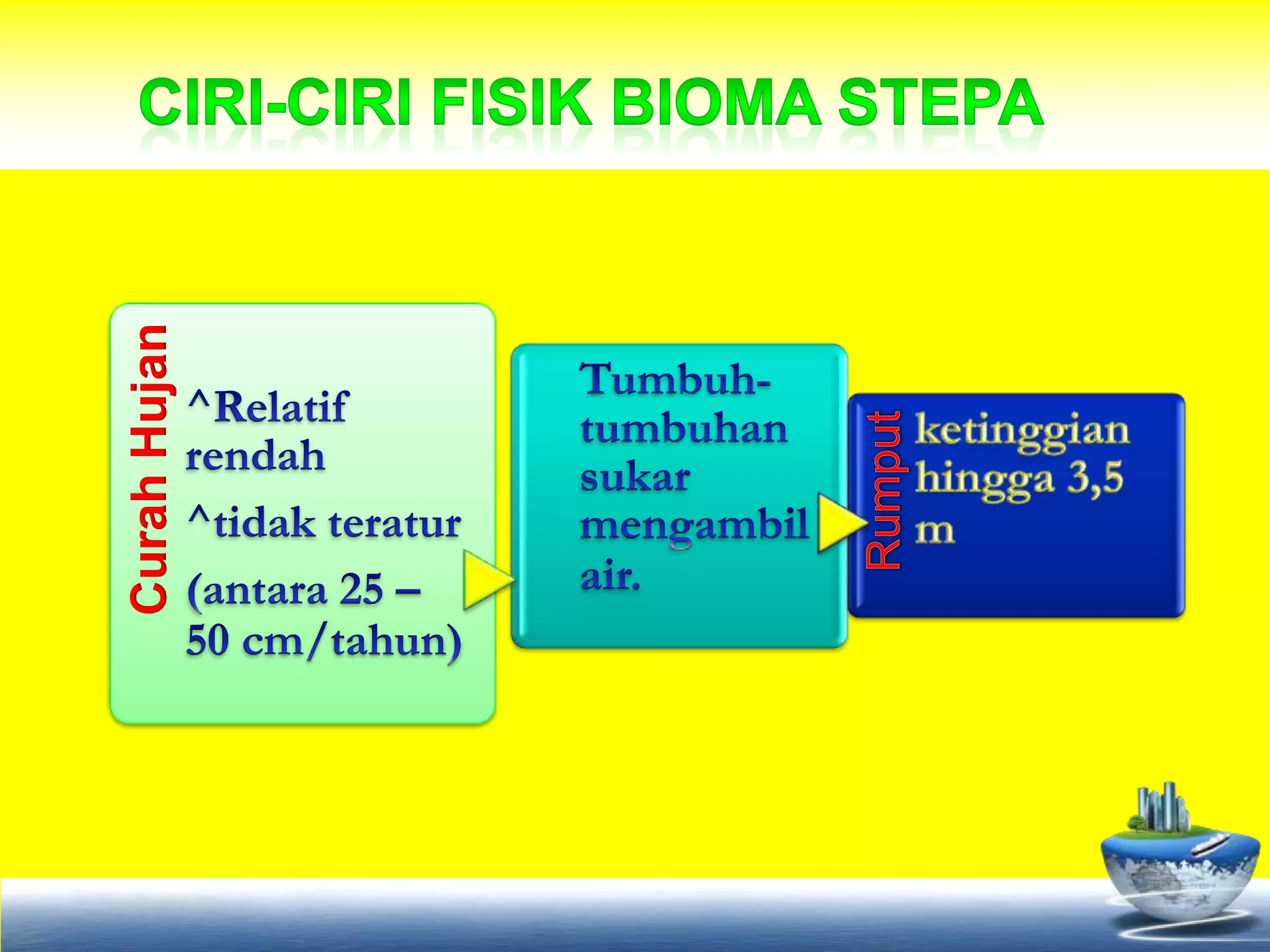 CIRI-CIRI FISIK BIOMA STEPA

Curah Hujan

^Relatif rendah

^tidak teratur

(antara 25 – 50 cm/tahun)

Tumbuh-tumbuhan sukar mengambil air.

Rumput

ketinggian hingga 3,5 m